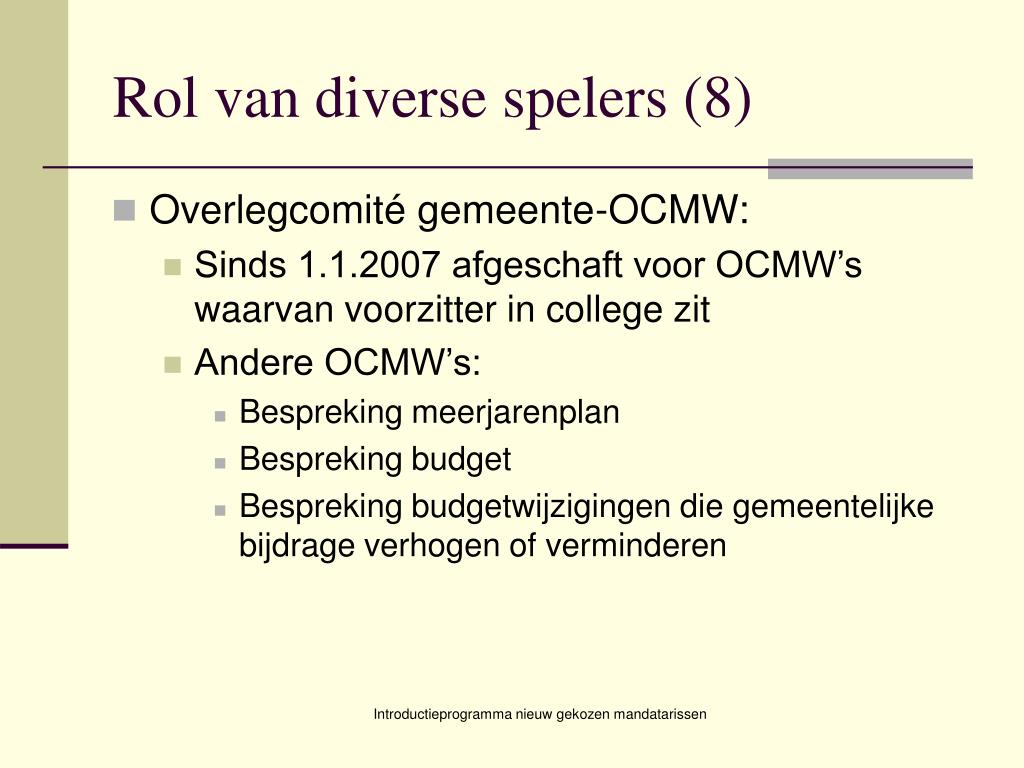 Rol van diverse spelers (8)

Overlegcomité gemeente-OCMW:

Sinds 1.1.2007 afgeschaft voor OCMW’s waarvan voorzitter in college zit

Andere OCMW’s:

Bespreking meerjarenplan

Bespreking budget

Bespreking budgetwijzigingen die gemeentelijke bijdrage verhogen of verminderen

Introductieprogramma nieuw gekozen mandatarissen